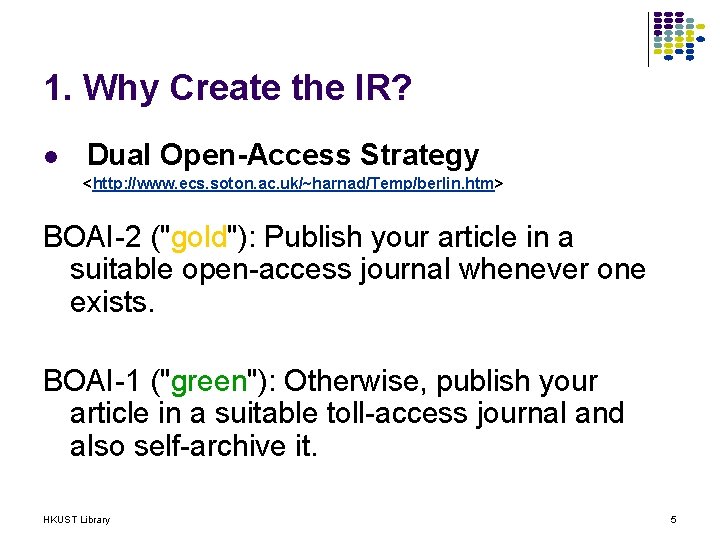 1. Why Create the IR?

● Dual Open-Access Strategy
<http://www.ecs.soton.ac.uk/~harnad/Temp/berlin.htm>

BOAI-2 ("gold"): Publish your article in a suitable open-access journal whenever one exists.

BOAI-1 ("green"): Otherwise, publish your article in a suitable toll-access journal and also self-archive it.

HKUST Library

5